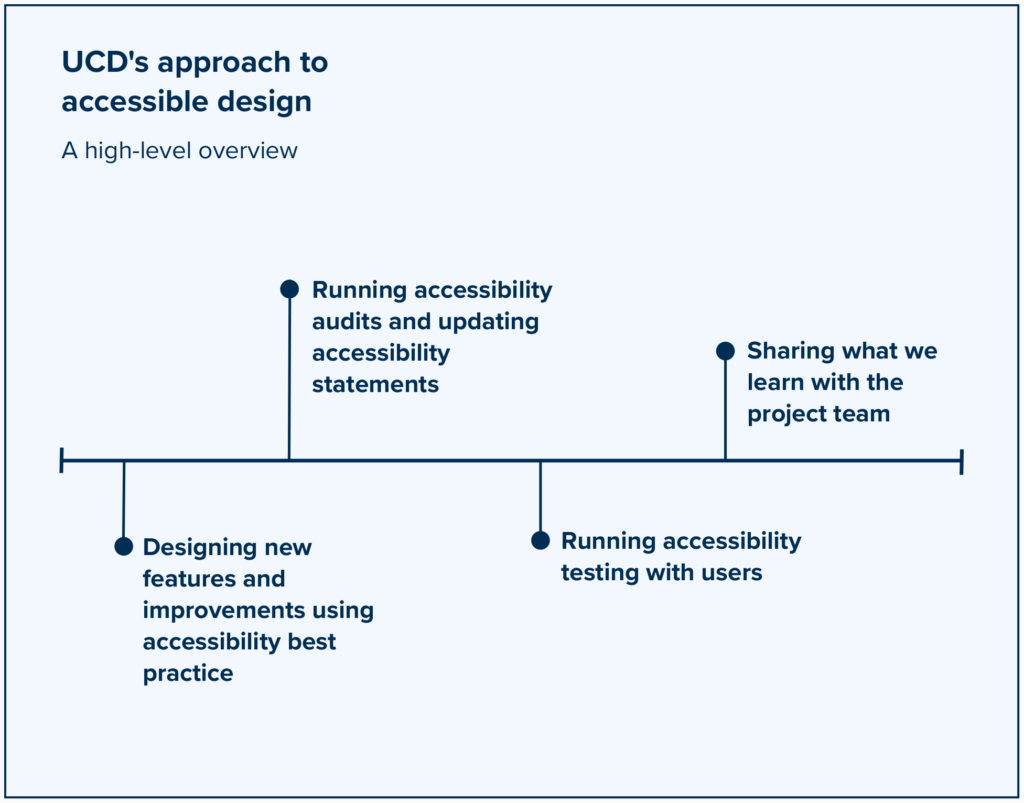 UCD's approach to accessible design

A high-level overview

Designing new features and improvements using accessibility best practice

Running accessibility audits and updating accessibility statements

Running accessibility testing with users

Sharing what we learn with the project team